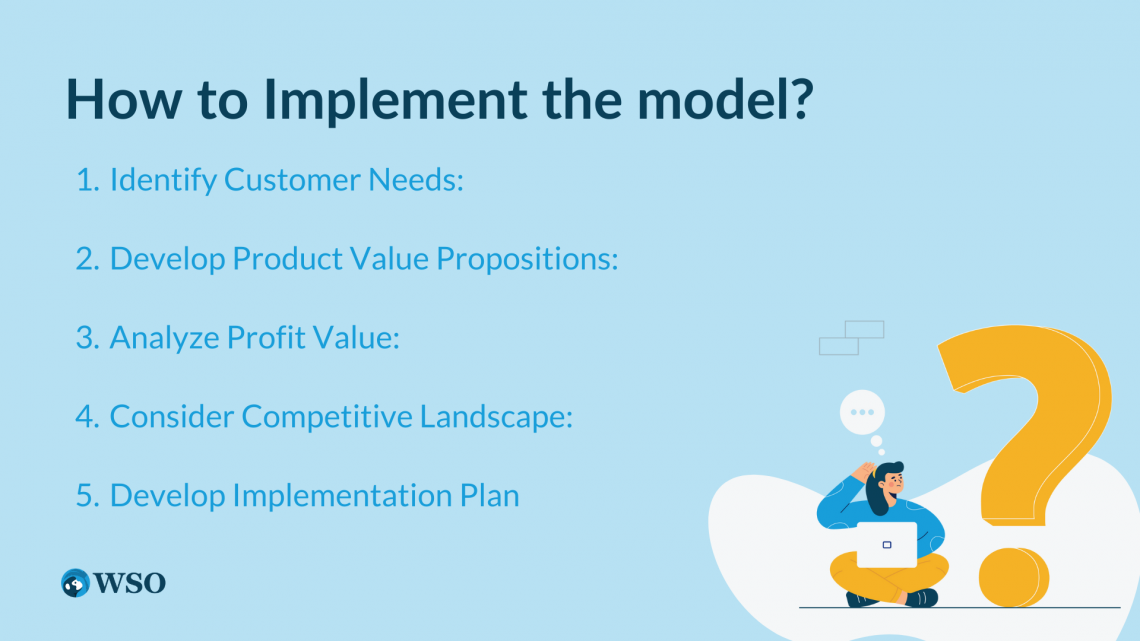 How to Implement the model?

1. Identify Customer Needs:

2. Develop Product Value Propositions:

3. Analyze Profit Value:

4. Consider Competitive Landscape:

5. Develop Implementation Plan

WSO